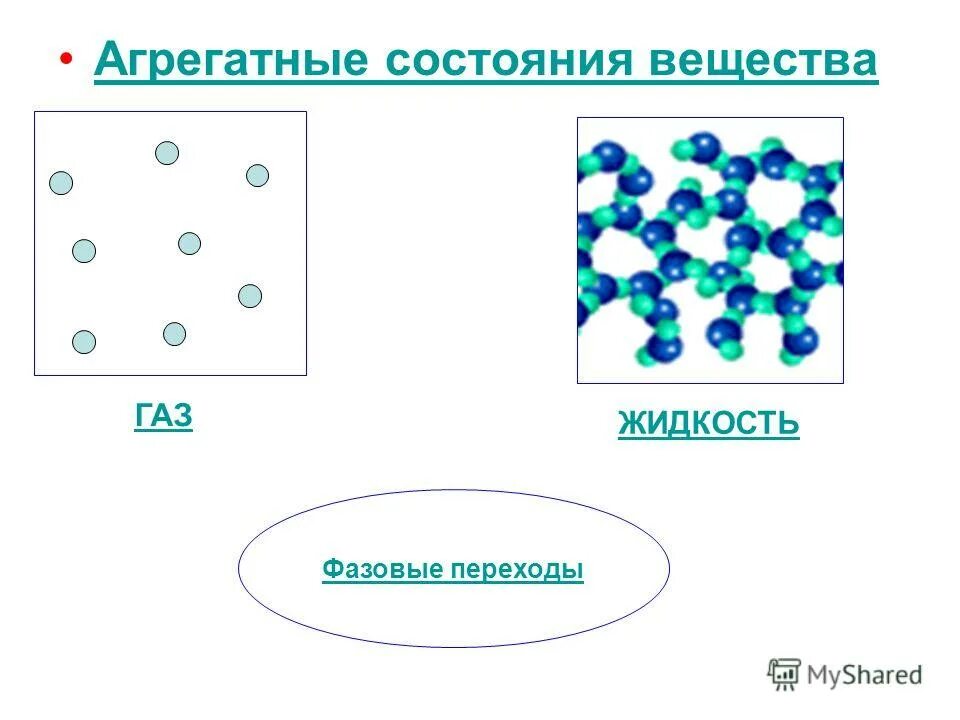 • Агрегатные состояния вещества

ГАЗ

ЖИДКОСТЬ

Фазовые переходы

MyShared